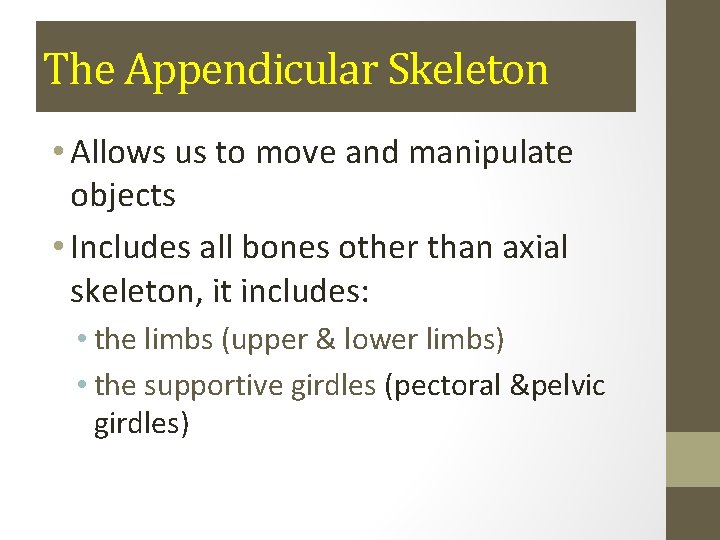 The Appendicular Skeleton

• Allows us to move and manipulate objects

• Includes all bones other than axial skeleton, it includes:

• the limbs (upper & lower limbs)

• the supportive girdles (pectoral &pelvic girdles)